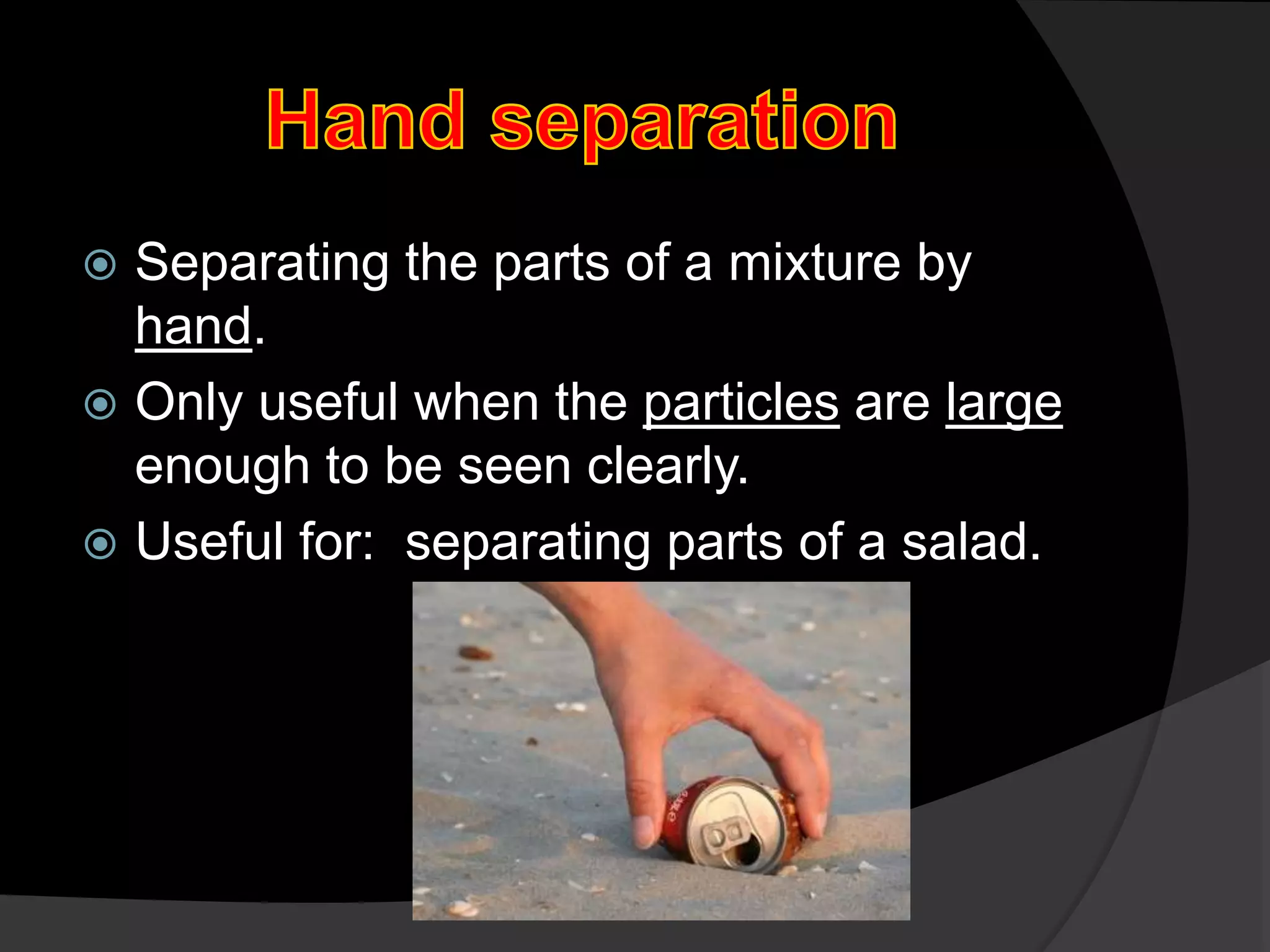 Hand separation

Separating the parts of a mixture by hand.

Only useful when the particles are large enough to be seen clearly.

Useful for: separating parts of a salad.